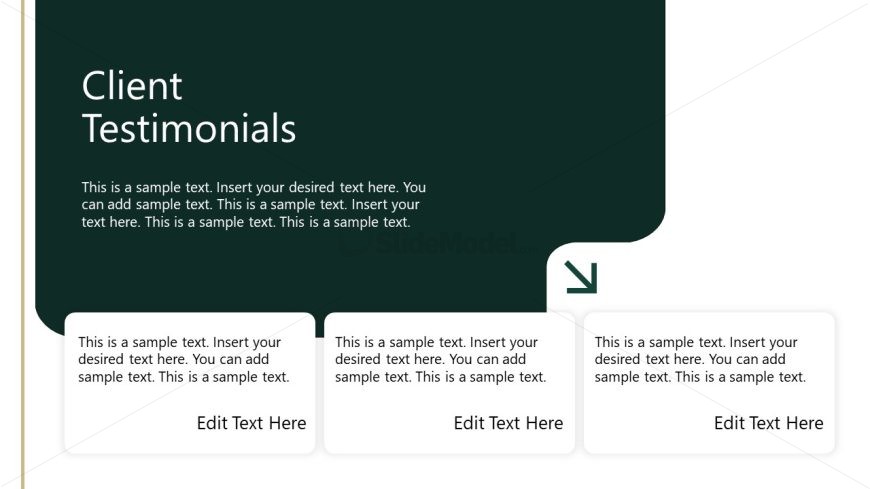 Client Testimonials

This is a sample text. Insert your desired text here. You can add sample text. This is a sample text. Insert your text here. This is a sample text. This is a sample text.

SlideModel

This is a sample text. Insert your desired text here. You can add sample text. This is a sample text.

Edit Text Here

This is a sample text. Insert your desired text here. You can add sample text. This is a sample text.

Edit Text Here

This is a sample text. Insert your desired text here. You can add sample text. This is a sample text.

Edit Text Here